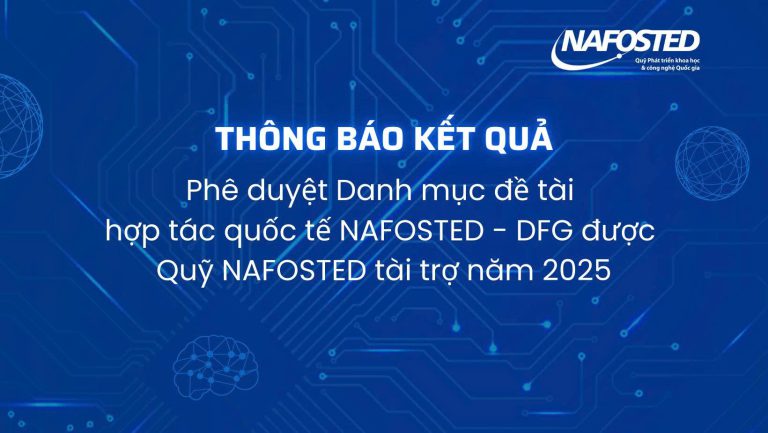 NAFOSTED
Quỹ Phát triển khoa học & công nghệ Quốc gia

THÔNG BÁO KẾT QUẢ

Phê duyệt Danh mục đề tài hợp tác quốc tế NAFOSTED - DFG được Quỹ NAFOSTED tài trợ năm 2025